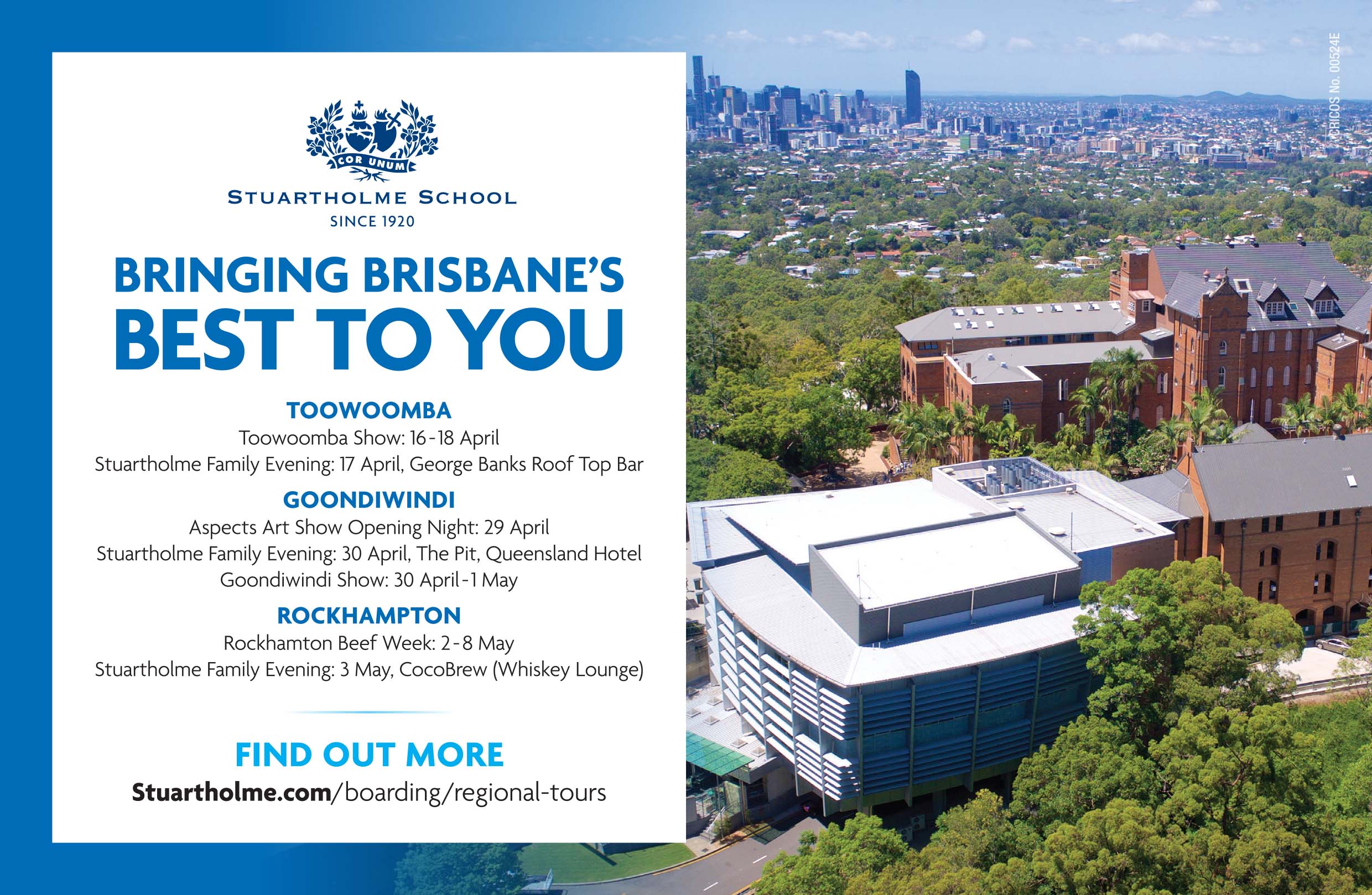 COR UNUM

STUARTHOLME SCHOOL
SINCE 1920

BRINGING BRISBANE'S
BEST TO YOU

TOOWOOMBA
Toowoomba Show: 16-18 April
Stuartholme Family Evening: 17 April, George Banks Roof Top Bar

GOONDIWINDI
Aspects Art Show Opening Night: 29 April
Stuartholme Family Evening: 30 April, The Pit, Queensland Hotel
Goondiwindi Show: 30 April-1 May

ROCKHAMPTON
Rockhamton Beef Week: 2-8 May
Stuartholme Family Evening: 3 May, CocoBrew (Whiskey Lounge)

FIND OUT MORE
Stuartholme.com/boarding/regional-tours

CRICOS No. 00524E